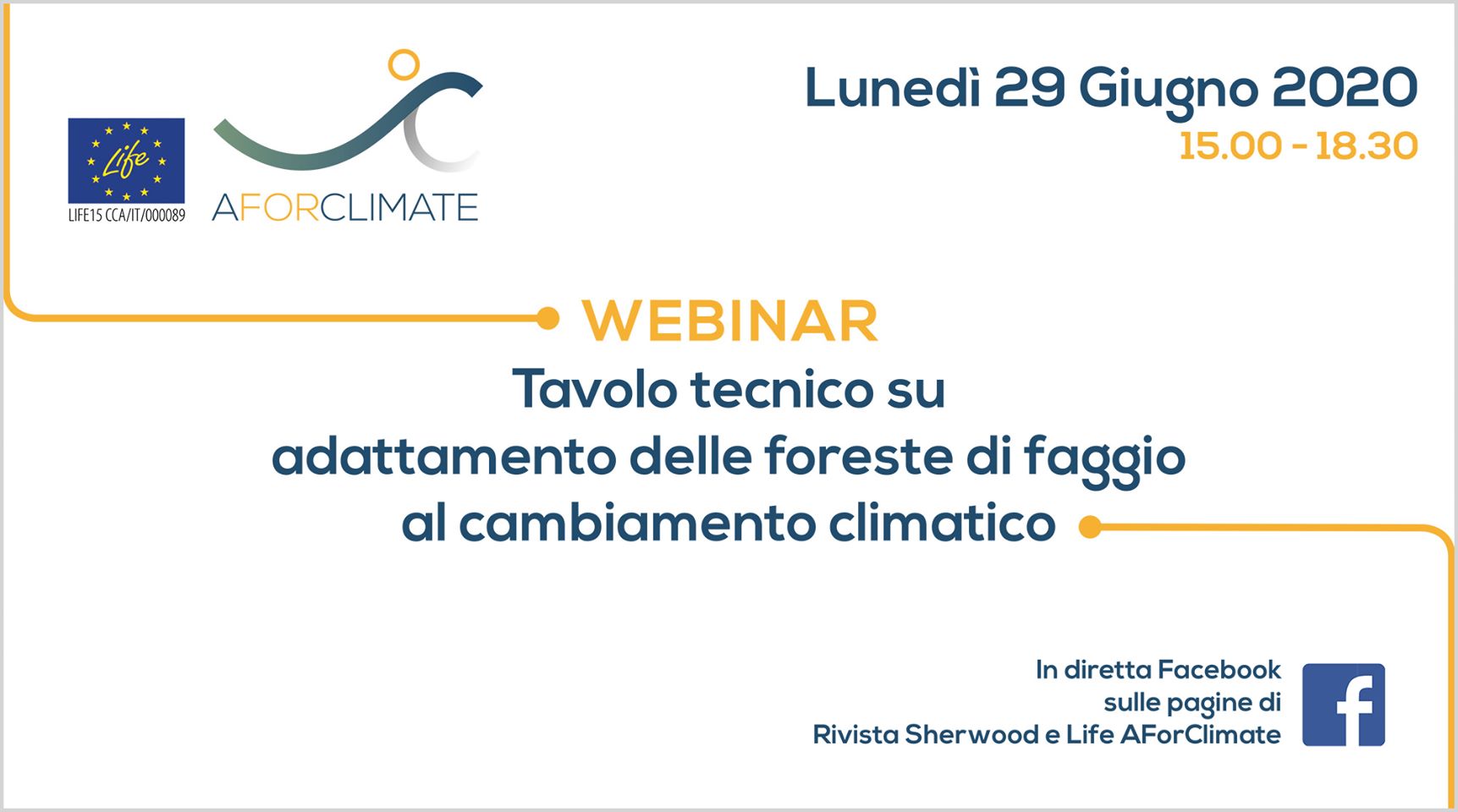 Life
LIFE15 CCA/IT/000089

AFORCLIMATE

Lunedì 29 Giugno 2020
15.00 - 18.30

WEBINAR
Tavolo tecnico su
adattamento delle foreste di faggio
al cambiamento climatico

In diretta Facebook
sulle pagine di
Rivista Sherwood e Life AForClimate

f